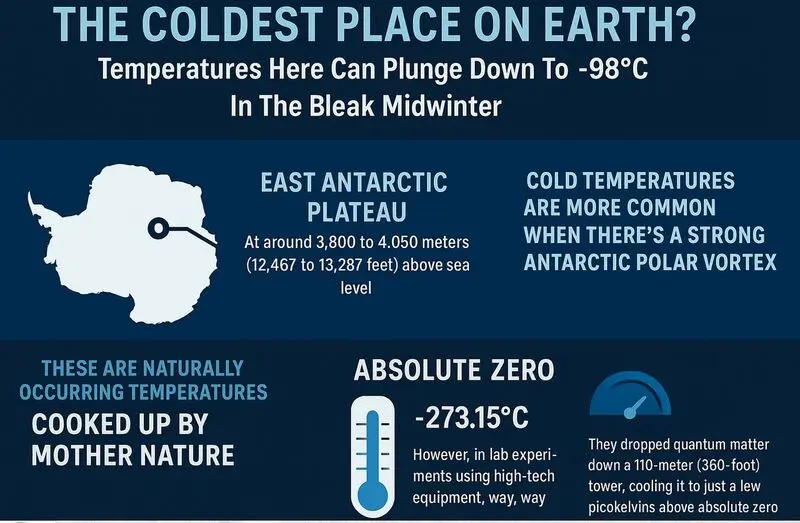 THE COLDEST PLACE ON EARTH?

Temperatures Here Can Plunge Down To -98°C In The Bleak Midwinter

EAST ANTARCTIC PLATEAU

At around 3,800 to 4.050 meters (12,467 to 13,287 feet) above sea level

COLD TEMPERATURES ARE MORE COMMON WHEN THERE'S A STRONG ANTARCTIC POLAR VORTEX

THESE ARE NATURALLY OCCURRING TEMPERATURES

COOKED UP BY MOTHER NATURE

ABSOLUTE ZERO

-273.15°C

However, in lab experiments using high-tech equipment, way, way

They dropped quantum matter down a 110-meter (360-foot) tower, cooling it to just a lew picokelvins above absolute zero